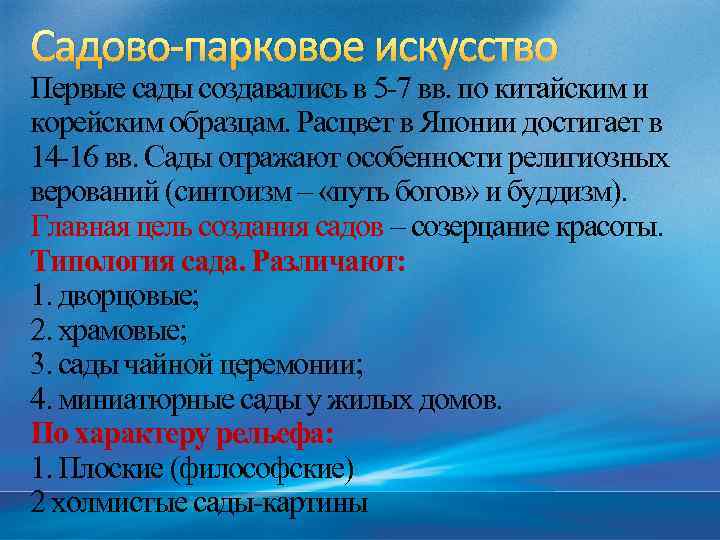 Садово-парковое искусство

Первые сады создавались в 5-7 вв. по китайским и корейским образцам. Расцвет в Японии достигает в 14-16 вв. Сады отражают особенности религиозных верований (синтоизм – «путь богов» и буддизм).

Главная цель создания садов – созерцание красоты.

Типология сада. Различают:

1. дворцовые;

2. храмовые;

3. сады чайной церемонии;

4. миниатюрные сады у жилых домов.

По характеру рельефа:

1. Плоские (философские)

2 холмистые сады-картины